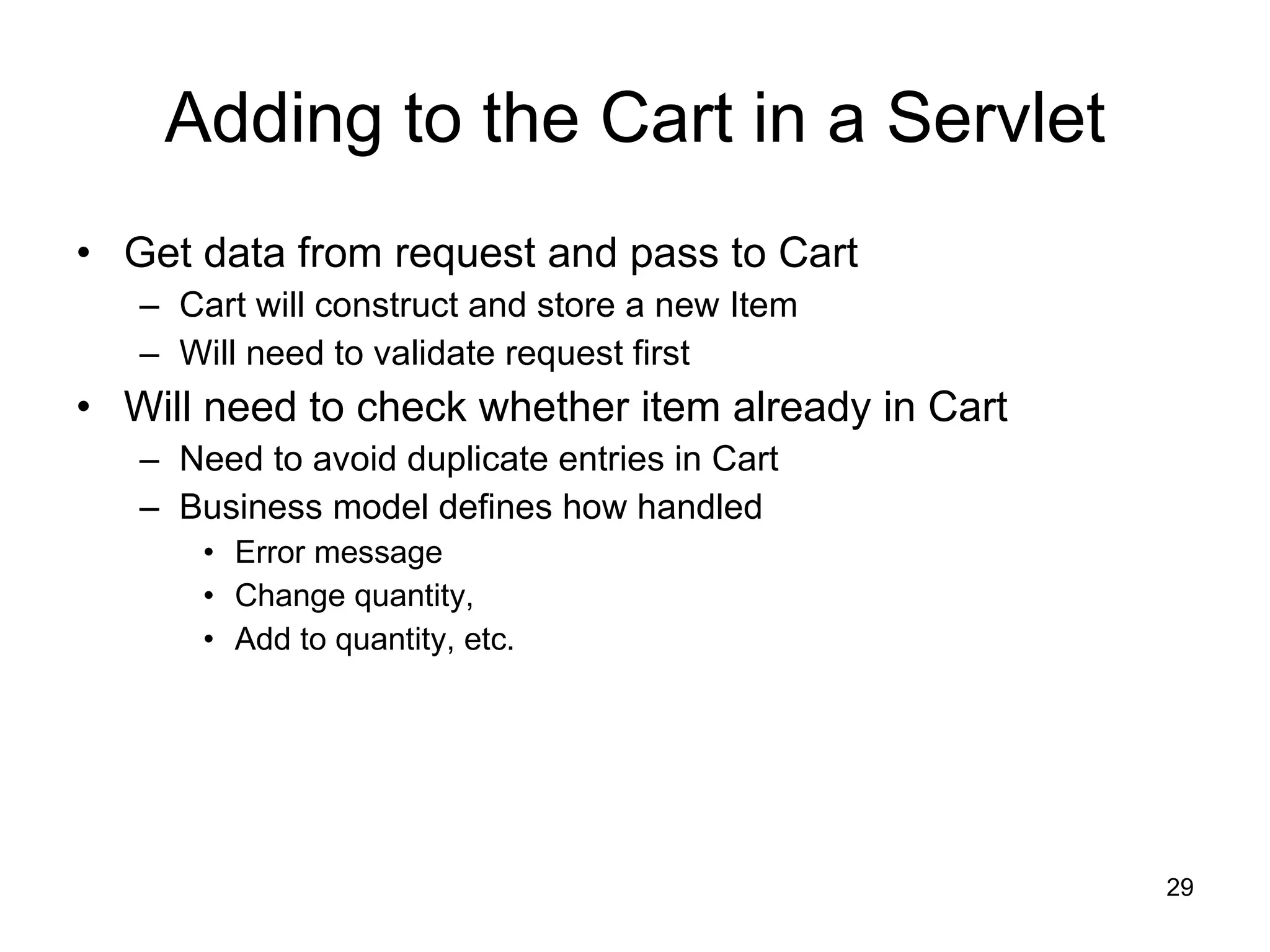 Adding to the Cart in a Servlet

• Get data from request and pass to Cart
  – Cart will construct and store a new Item
  – Will need to validate request first
• Will need to check whether item already in Cart
  – Need to avoid duplicate entries in Cart
  – Business model defines how handled
    • Error message
    • Change quantity,
    • Add to quantity, etc.

29